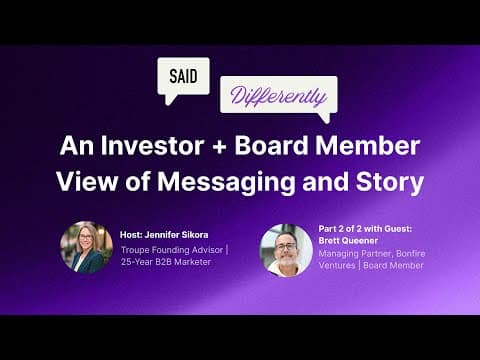 SAID

Differently

An Investor + Board Member View of Messaging and Story

Host: Jennifer Sikora

Troupe Founding Advisor | 25-Year B2B Marketer

Part 2 of 2 with Guest: Brett Queener

Managing Partner, Bonfire Ventures | Board Member